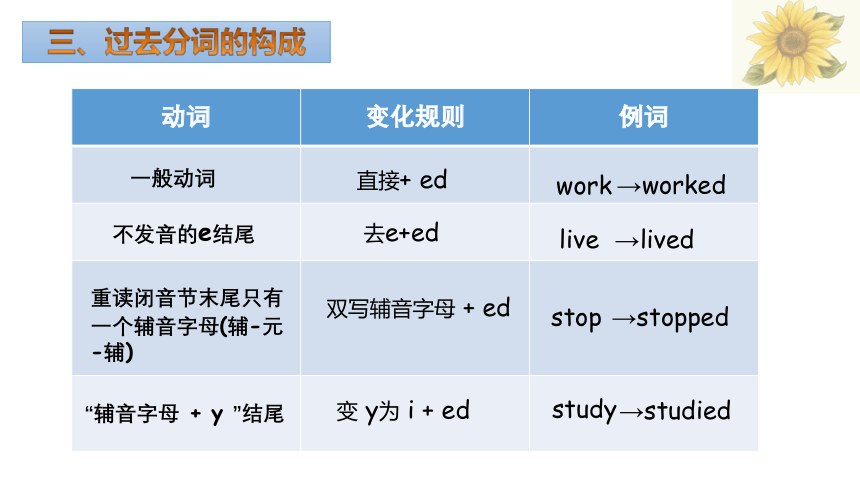 三、过去分词的构成

| 动词 | 变化规则 | 例词 |
|---|---|---|
| 一般动词 | 直接+ ed | work →worked |
| 不发音的e结尾 | 去e+ed | live →lived |
| 重读闭音节末尾只有一个辅音字母(辅-元-辅) | 双写辅音字母 + ed | stop →stopped |
| “辅音字母 + y ”结尾 | 变 y为 i + ed | study→studied |